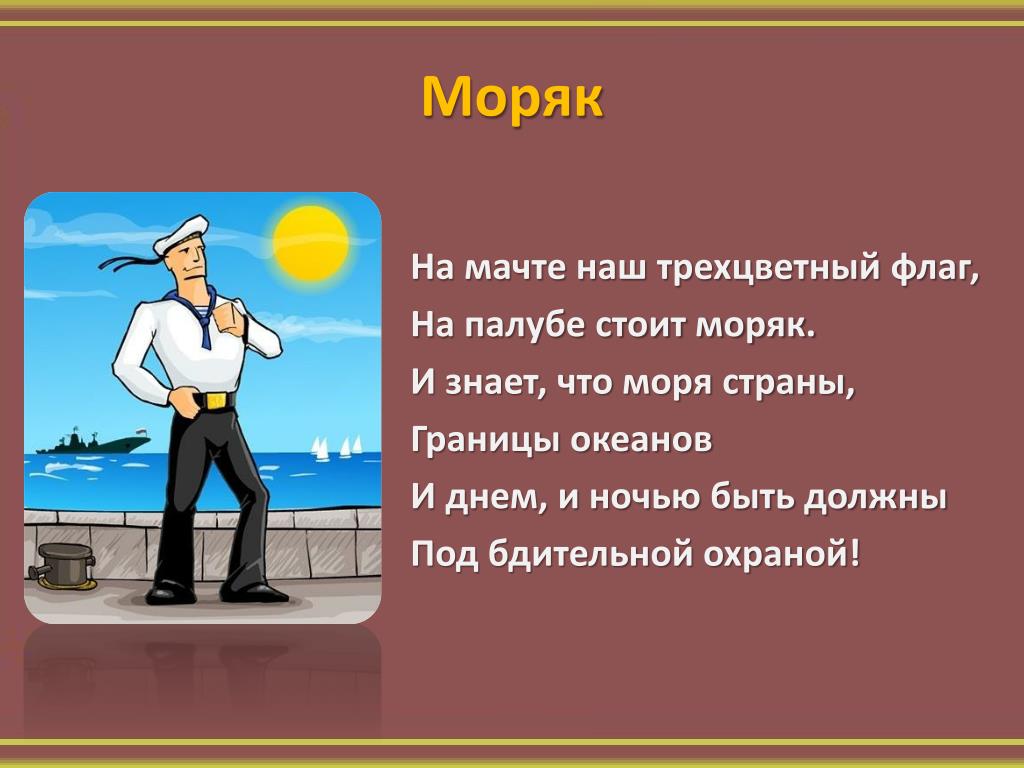 Моряк

На мачте наш трехцветный флаг,
На палубе стоит моряк.
И знает, что моря страны,
Границы океанов
И днем, и ночью быть должны
Под бдительной охраной!